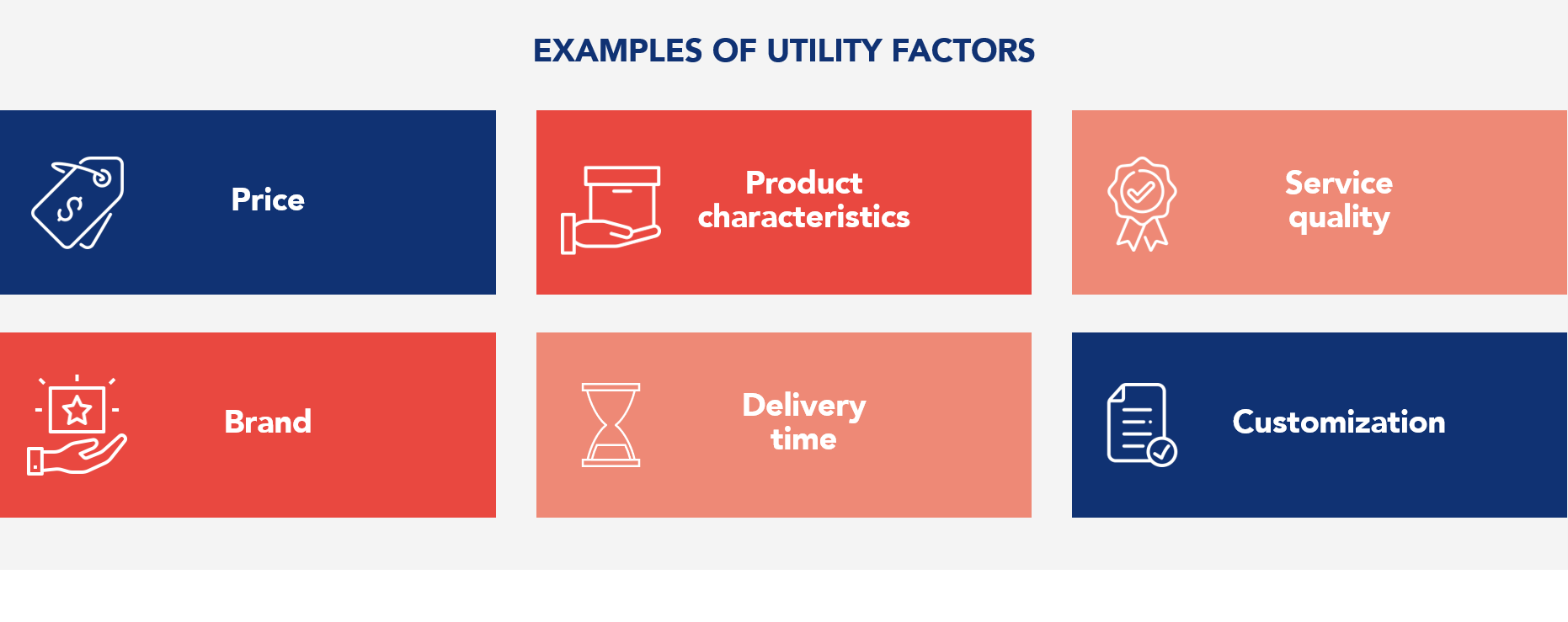 EXAMPLES OF UTILITY FACTORS

Price

Product characteristics

Service quality

Brand

Delivery time

Customization